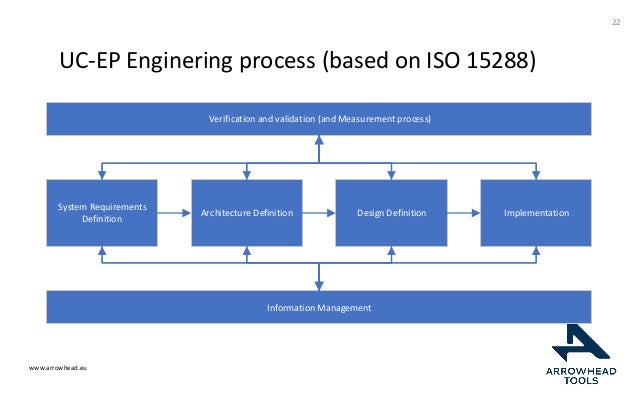 22

UC-EP Enginering process (based on ISO 15288)

Verification and validation (and Measurement process)

System Requirements Definition

Architecture Definition

Design Definition

Implementation

Information Management

www.arrowhead.eu

ARROWHEAD TOOLS